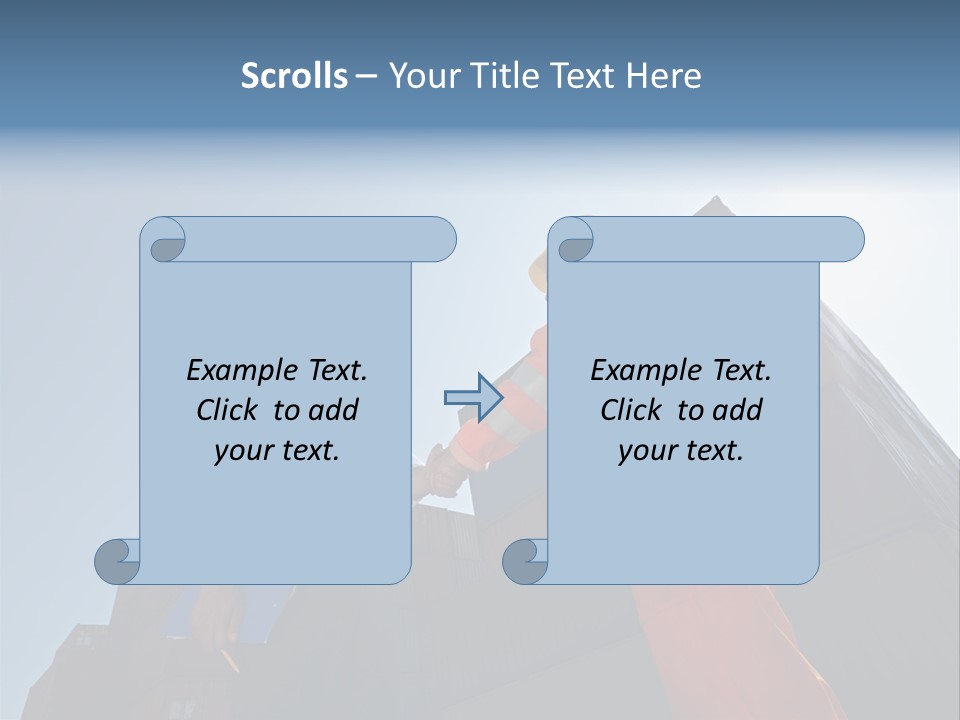 Scrolls – Your Title Text Here

Example Text. Click to add your text.

Example Text. Click to add your text.